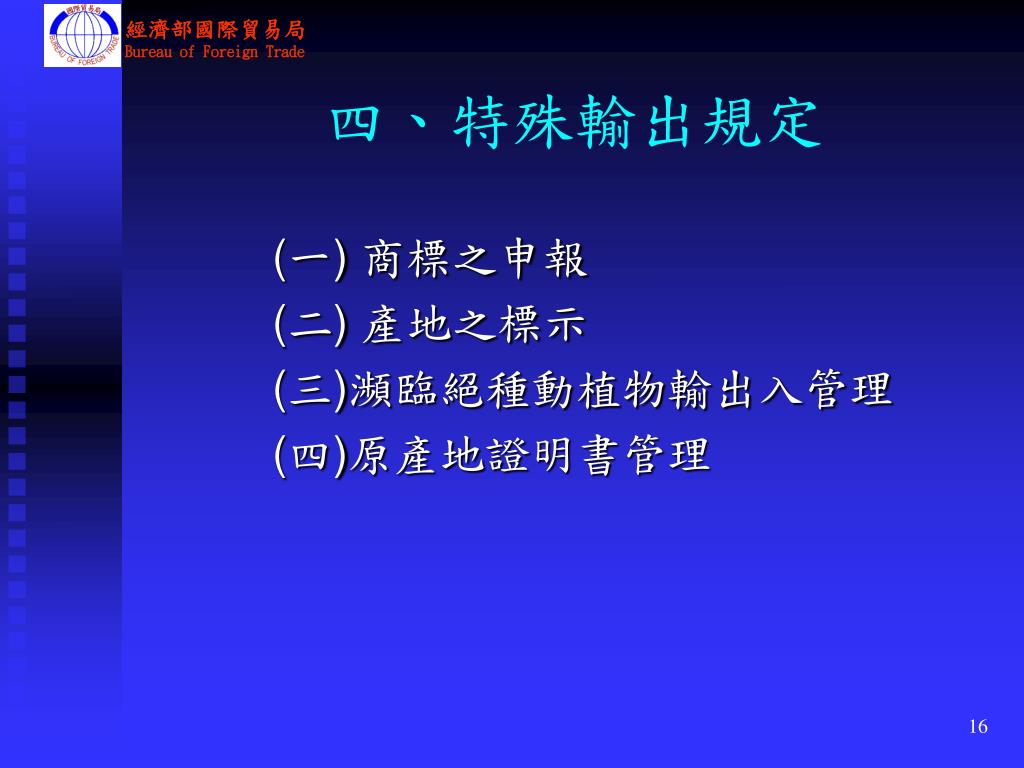 國際貿易局
BUREAU OF FOREIGN TRADE
經濟部國際貿易局
Bureau of Foreign Trade

四、特殊輸出規定

(一) 商標之申報
(二) 產地之標示
(三)瀕臨絕種動植物輸出入管理
(四)原產地證明書管理

16